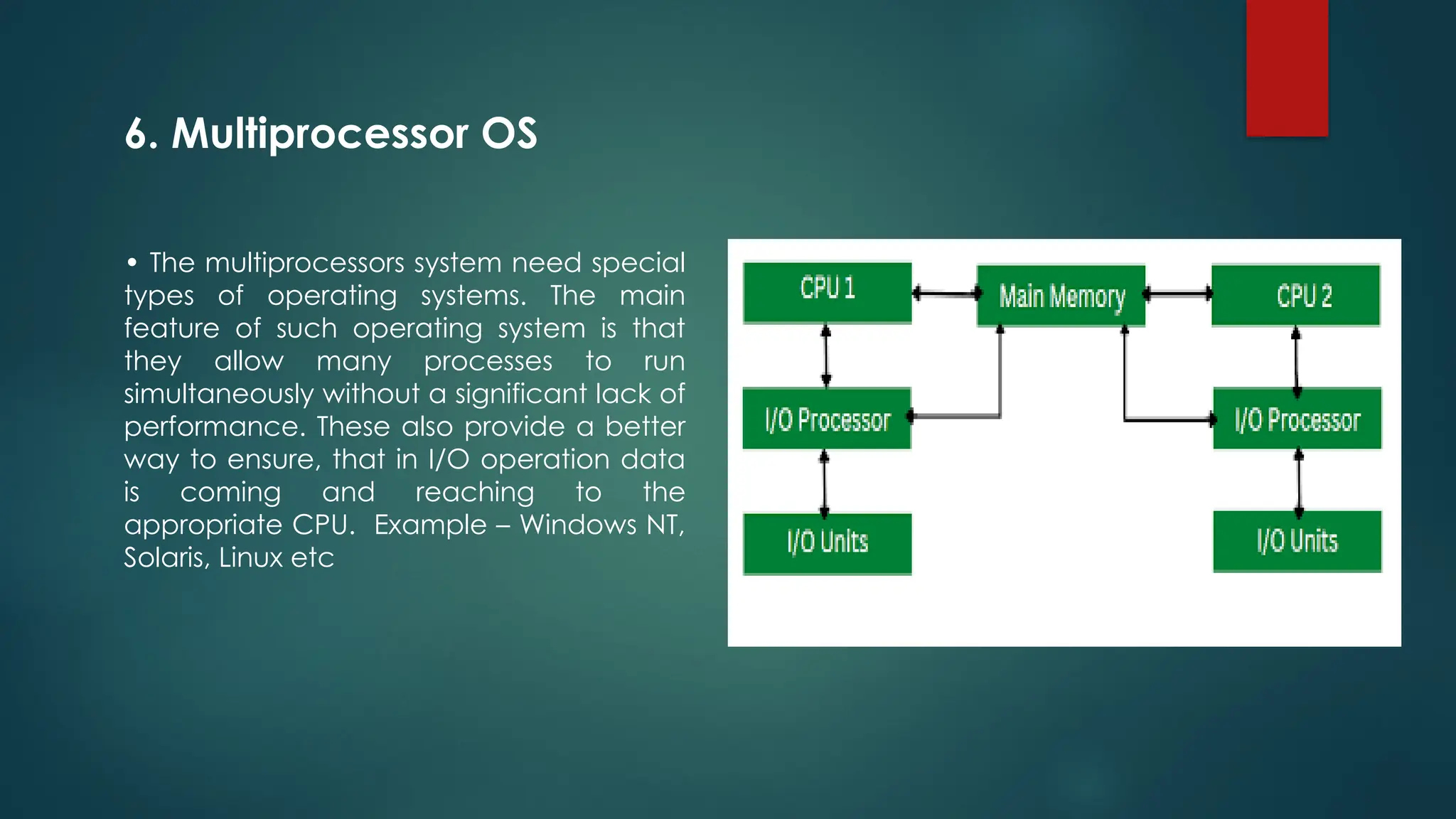 6. Multiprocessor OS

• The multiprocessors system need special types of operating systems. The main feature of such operating system is that they allow many processes to run simultaneously without a significant lack of performance. These also provide a better way to ensure, that in I/O operation data is coming and reaching to the appropriate CPU. Example – Windows NT, Solaris, Linux etc

CPU 1
Main Memory
CPU 2
I/O Processor
I/O Processor
I/O Units
I/O Units